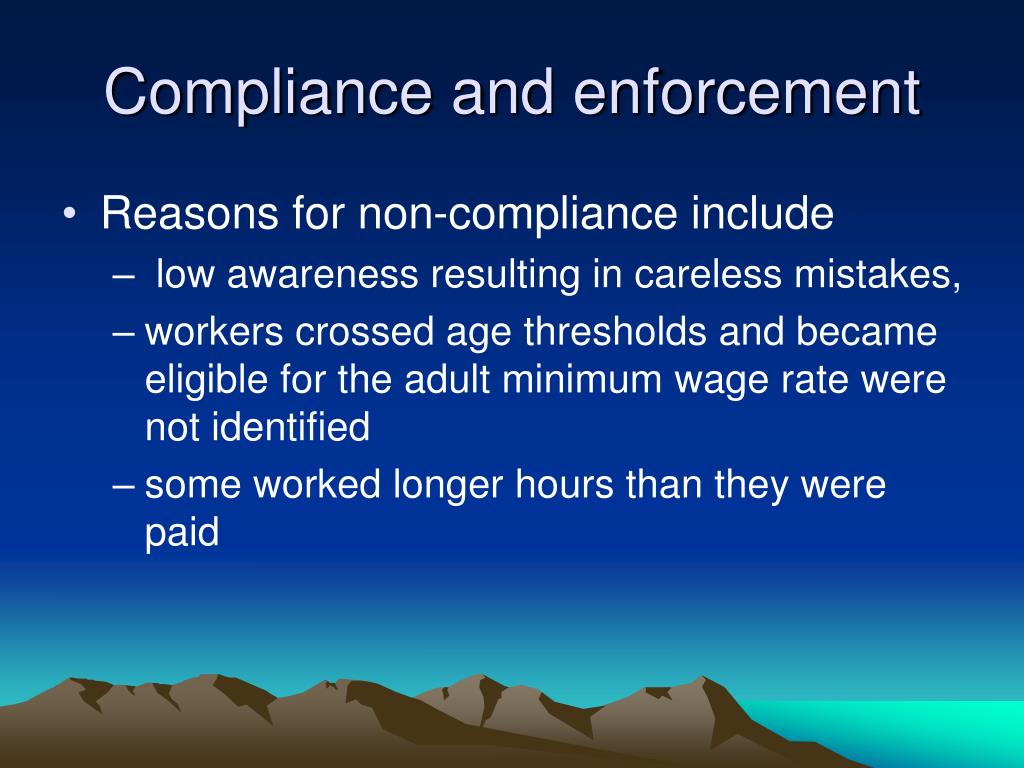 Compliance and enforcement

• Reasons for non-compliance include
– low awareness resulting in careless mistakes,
– workers crossed age thresholds and became eligible for the adult minimum wage rate were not identified
– some worked longer hours than they were paid